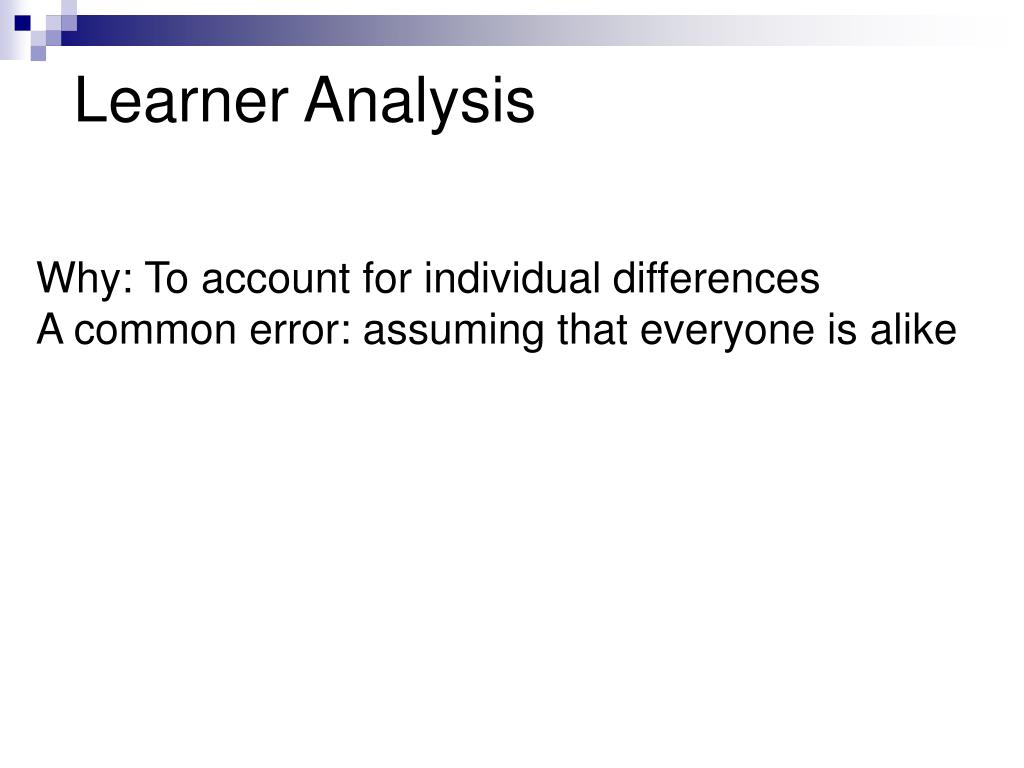 Learner Analysis

Why: To account for individual differences
A common error: assuming that everyone is alike